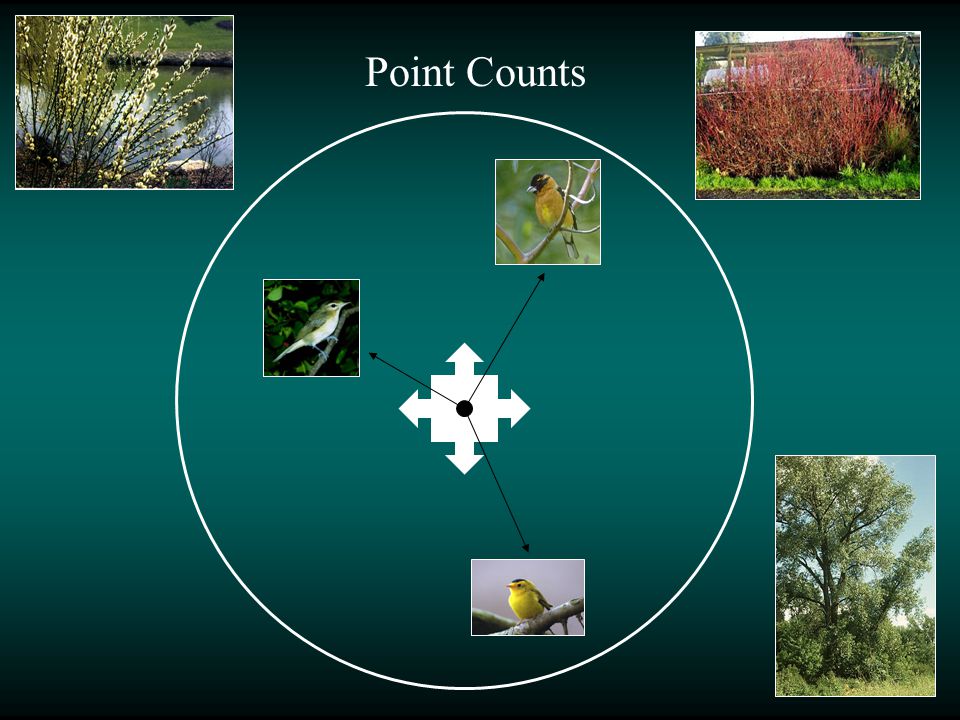 Point Counts